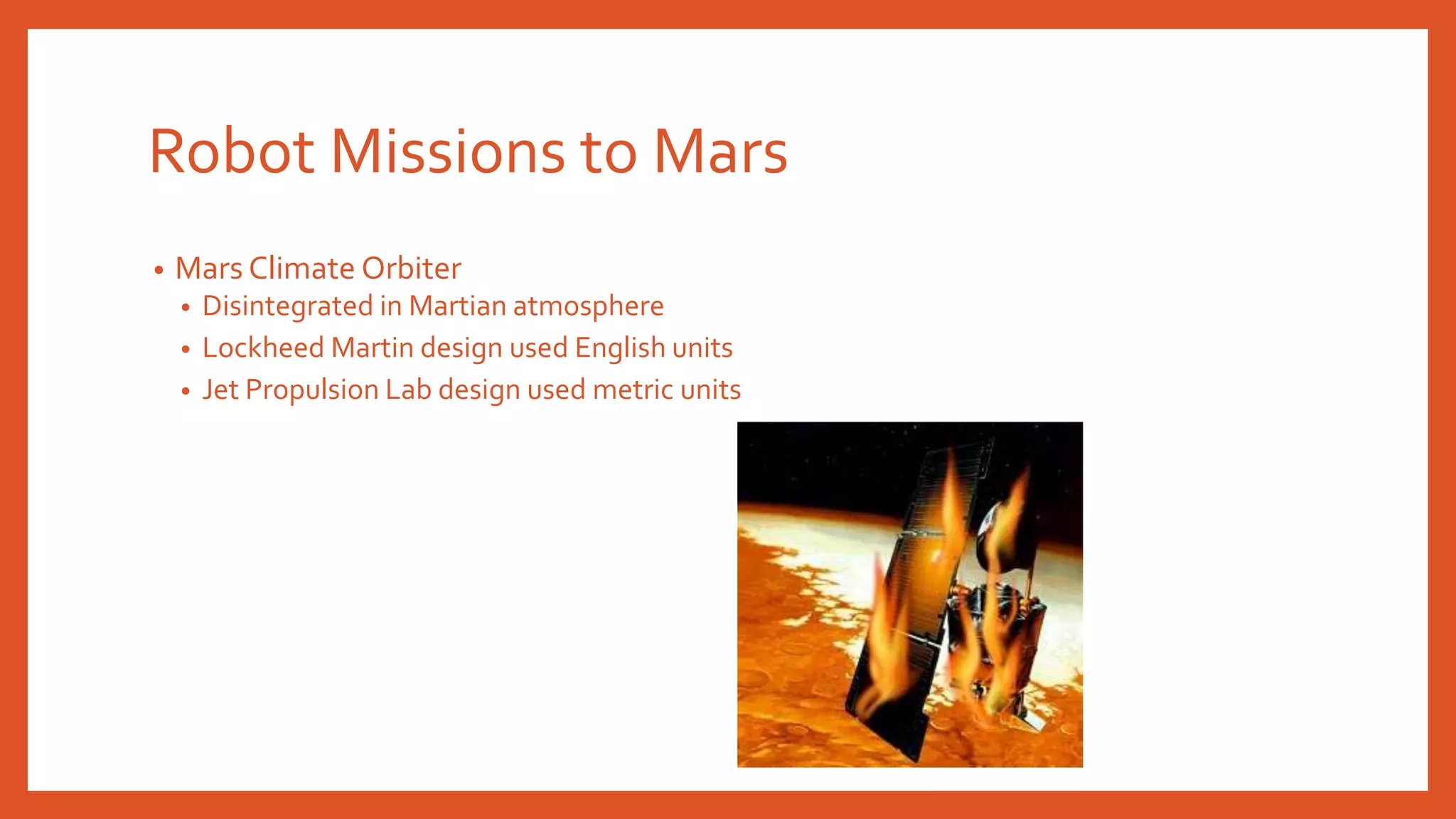 Robot Missions to Mars

• Mars Climate Orbiter
  • Disintegrated in Martian atmosphere
  • Lockheed Martin design used English units
  • Jet Propulsion Lab design used metric units